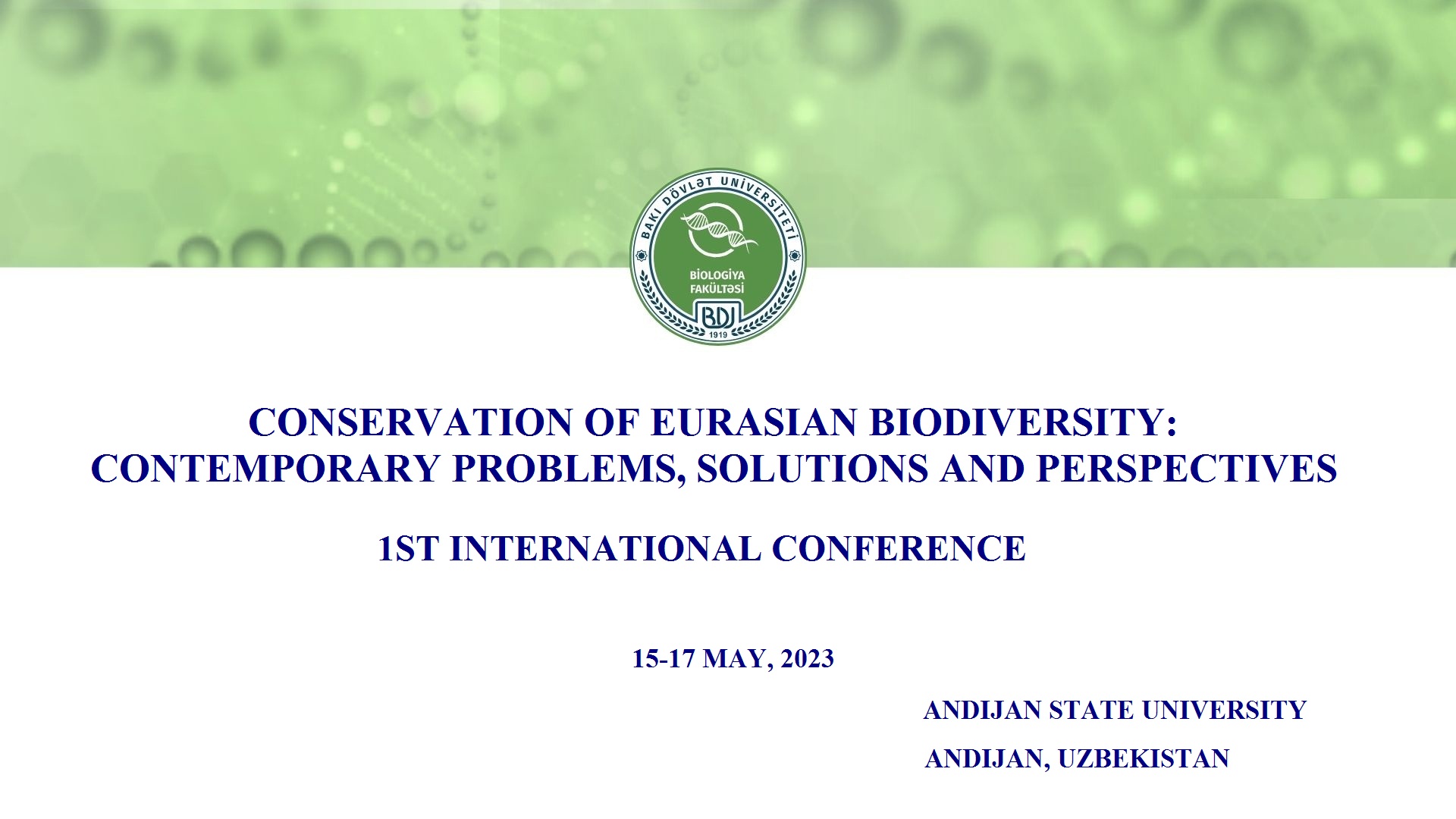 BAKI DÖVLƏT UNİVERSİTETİ

BİOLOGİYA FAKÜLTƏSİ

BDU

1919

CONSERVATION OF EURASIAN BIODIVERSITY: CONTEMPORARY PROBLEMS, SOLUTIONS AND PERSPECTIVES

1ST INTERNATIONAL CONFERENCE

15-17 MAY, 2023

ANDIJAN STATE UNIVERSITY

ANDIJAN, UZBEKISTAN